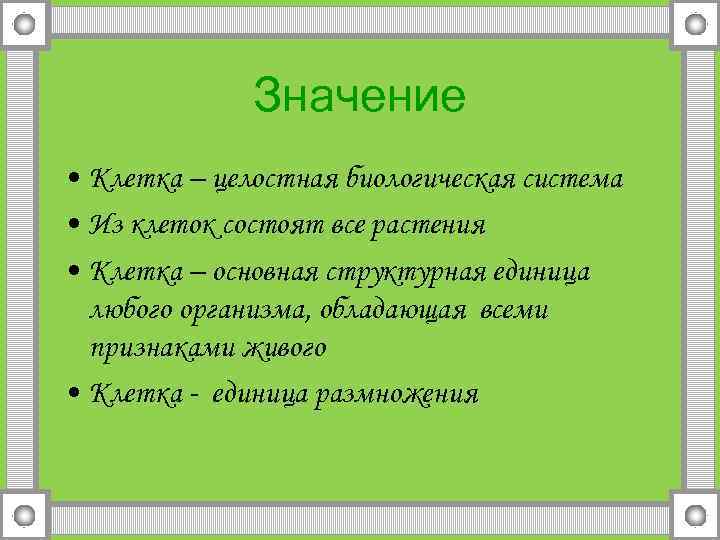 Значение

• Клетка – целостная биологическая система
• Из клеток состоят все растения
• Клетка – основная структурная единица любого организма, обладающая всеми признаками живого
• Клетка - единица размножения